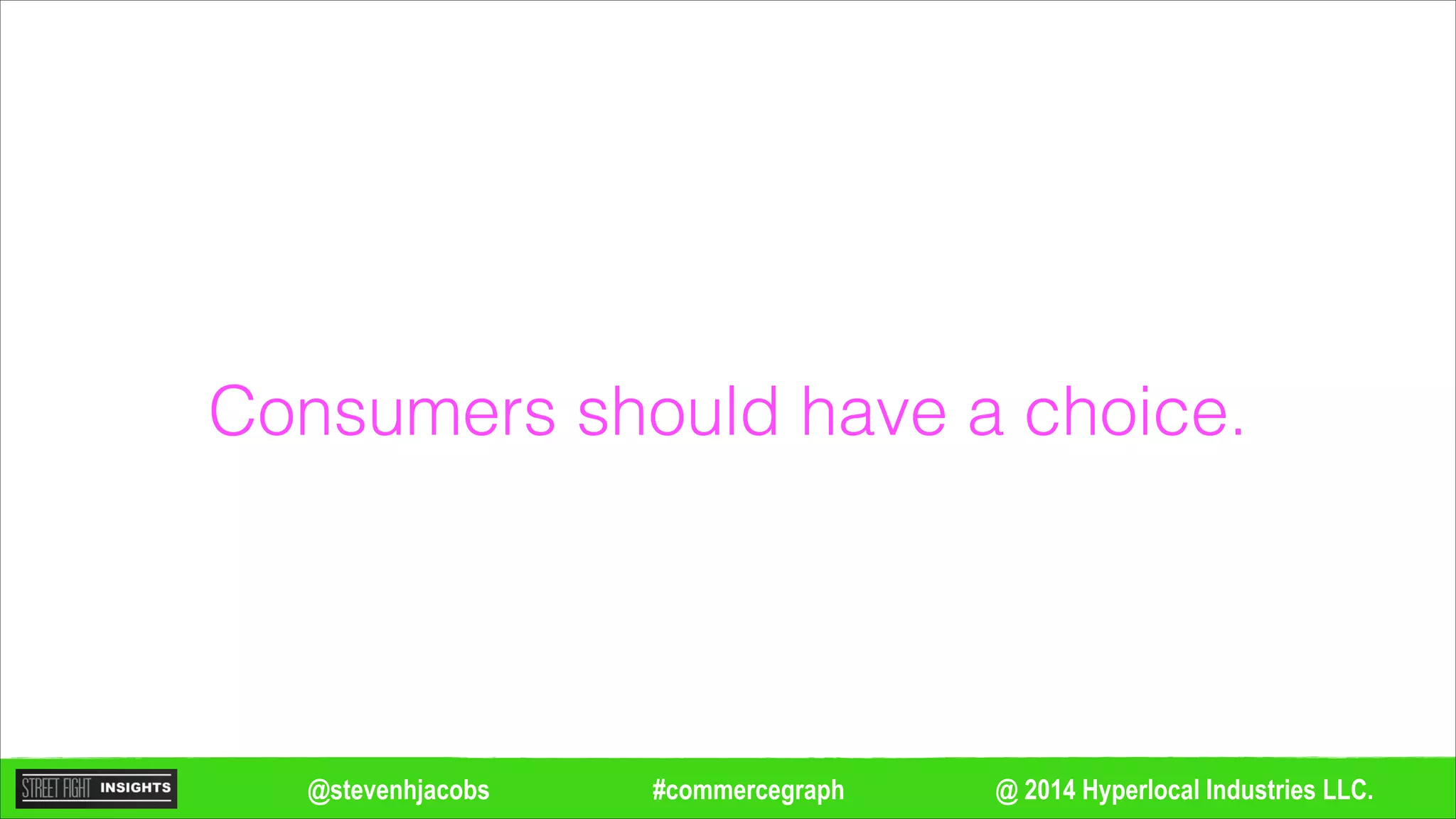 Consumers should have a choice.

STREET FIGHT INSIGHTS @stevenhjacobs #commercegraph @ 2014 Hyperlocal Industries LLC.